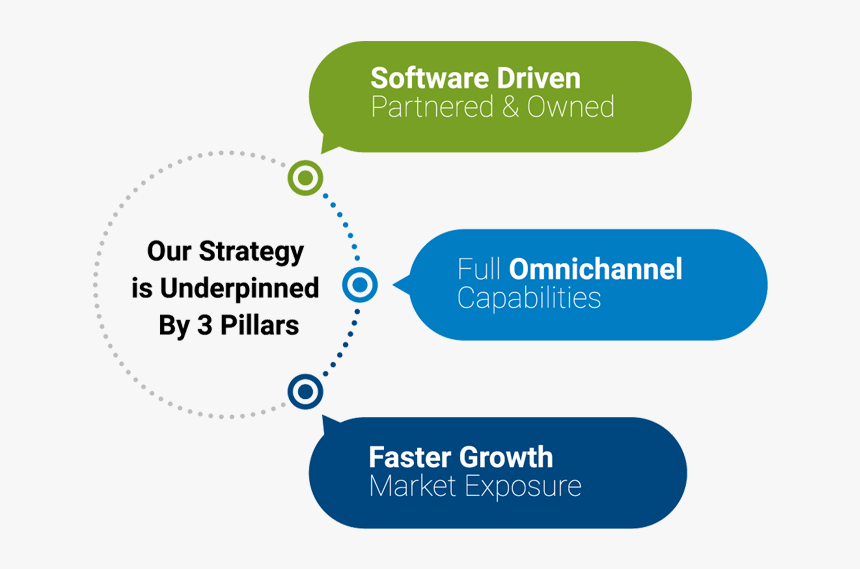 Our Strategy is Underpinned By 3 Pillars

Software Driven
Partnered & Owned

Full Omnichannel
Capabilities

Faster Growth
Market Exposure